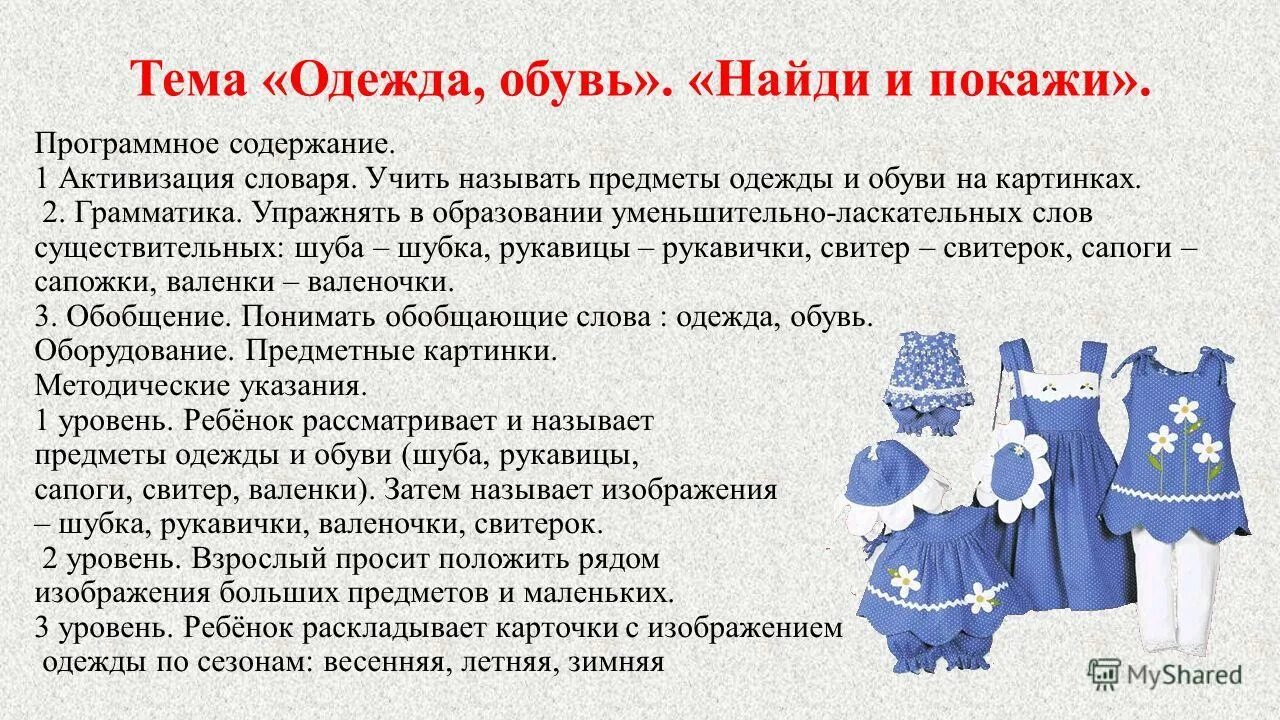 Тема «Одежда, обувь». «Найди и покажи».

Программное содержание.
1 Активизация словаря. Учить называть предметы одежды и обуви на картинках.
2. Грамматика. Упражнять в образовании уменьшительно-ласкательных слов существительных: шуба – шубка, рукавицы – рукавички, свитер – свитерок, сапоги – сапожки, валенки – валеночки.
3. Обобщение. Понимать обобщающие слова : одежда, обувь.
Оборудование. Предметные картинки.
Методические указания.
1 уровень. Ребёнок рассматривает и называет предметы одежды и обуви (шуба, рукавицы, сапоги, свитер, валенки). Затем называет изображения – шубка, рукавички, валеночки, свитерок.
2 уровень. Взрослый просит положить рядом изображения больших предметов и маленьких.
3 уровень. Ребёнок раскладывает карточки с изображением одежды по сезонам: весенняя, летняя, зимняя

MyShared